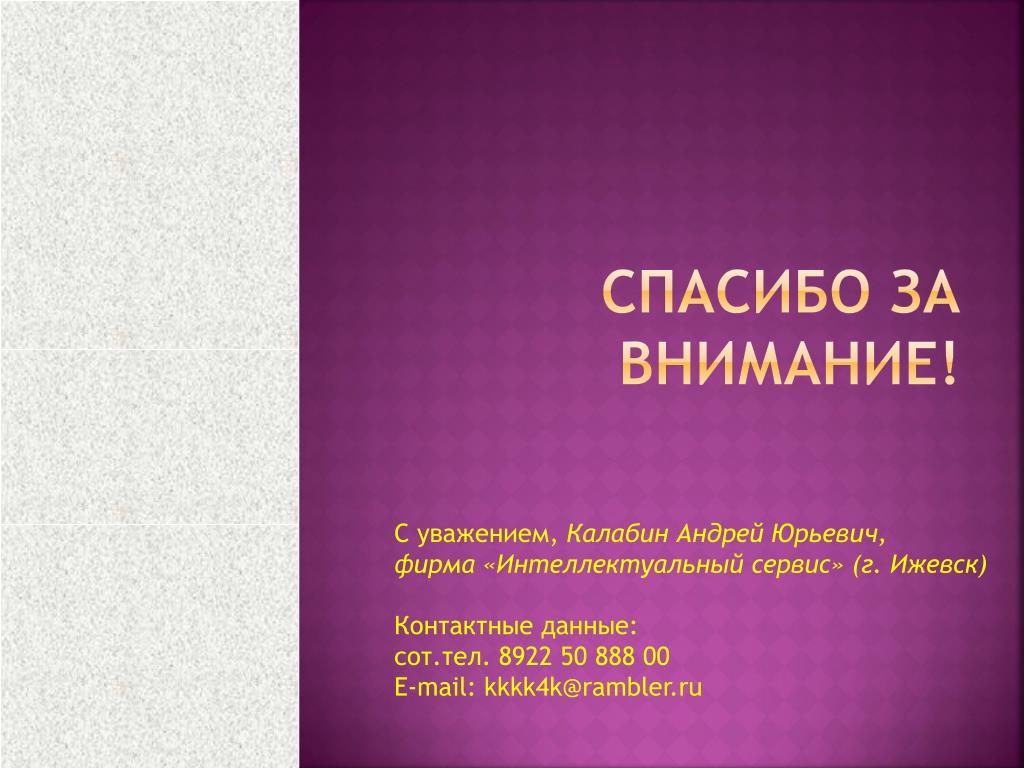 СПАСИБО ЗА ВНИМАНИЕ!

С уважением, Калабин Андрей Юрьевич,
фирма «Интеллектуальный сервис» (г. Ижевск)

Контактные данные:
сот.тел. 8922 50 888 00
E-mail: kkkk4k@rambler.ru